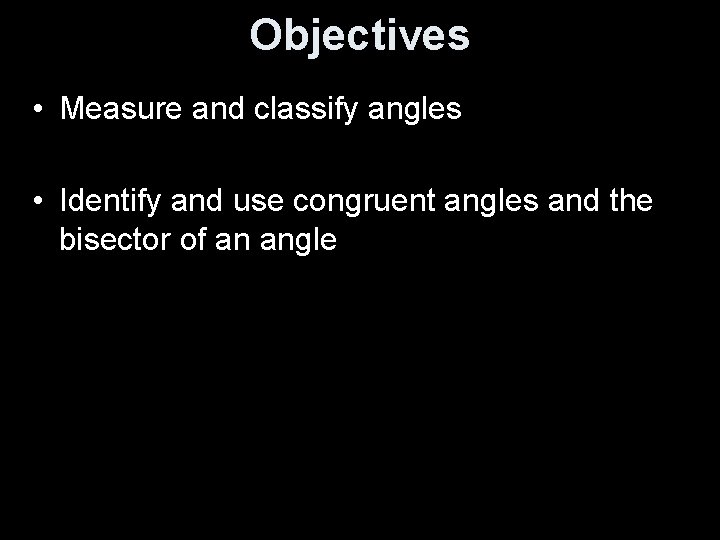 Objectives

• Measure and classify angles

• Identify and use congruent angles and the bisector of an angle